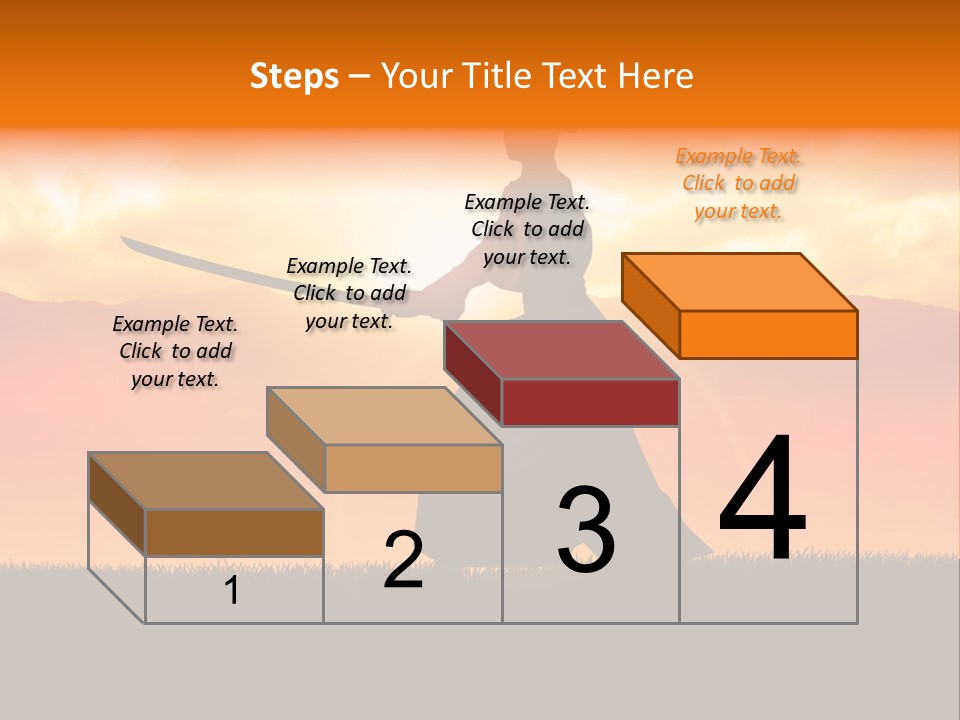 Steps – Your Title Text Here

Example Text. Click to add your text.

Example Text. Click to add your text.

Example Text. Click to add your text.

Example Text. Click to add your text.

1

2

3

4